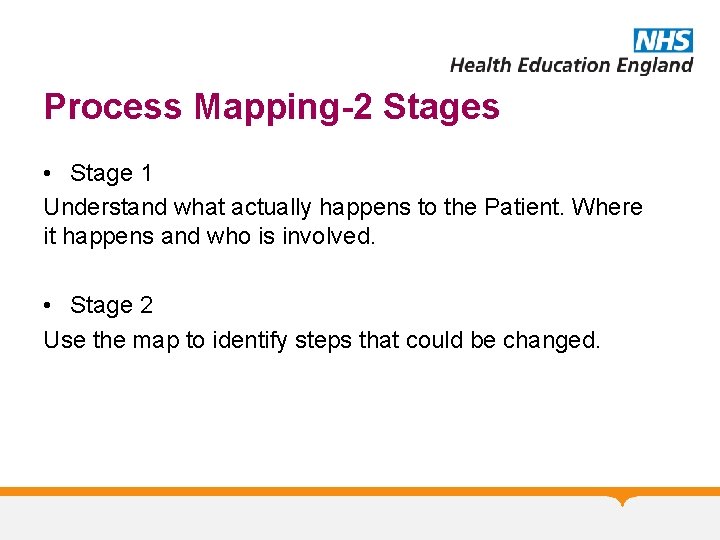 NHS
Health Education England

Process Mapping-2 Stages

• Stage 1

Understand what actually happens to the Patient. Where it happens and who is involved.

• Stage 2

Use the map to identify steps that could be changed.